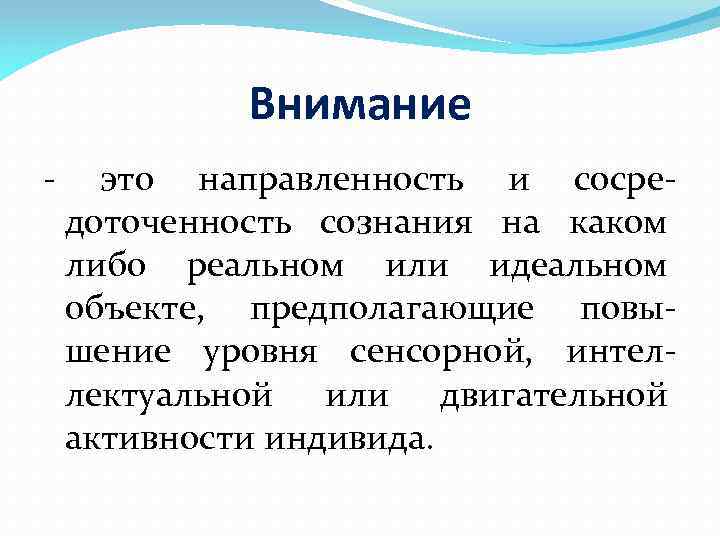 Внимание

- это направленность и сосредоточенность сознания на каком либо реальном или идеальном объекте, предполагающие повышение уровня сенсорной, интеллектуальной или двигательной активности индивида.